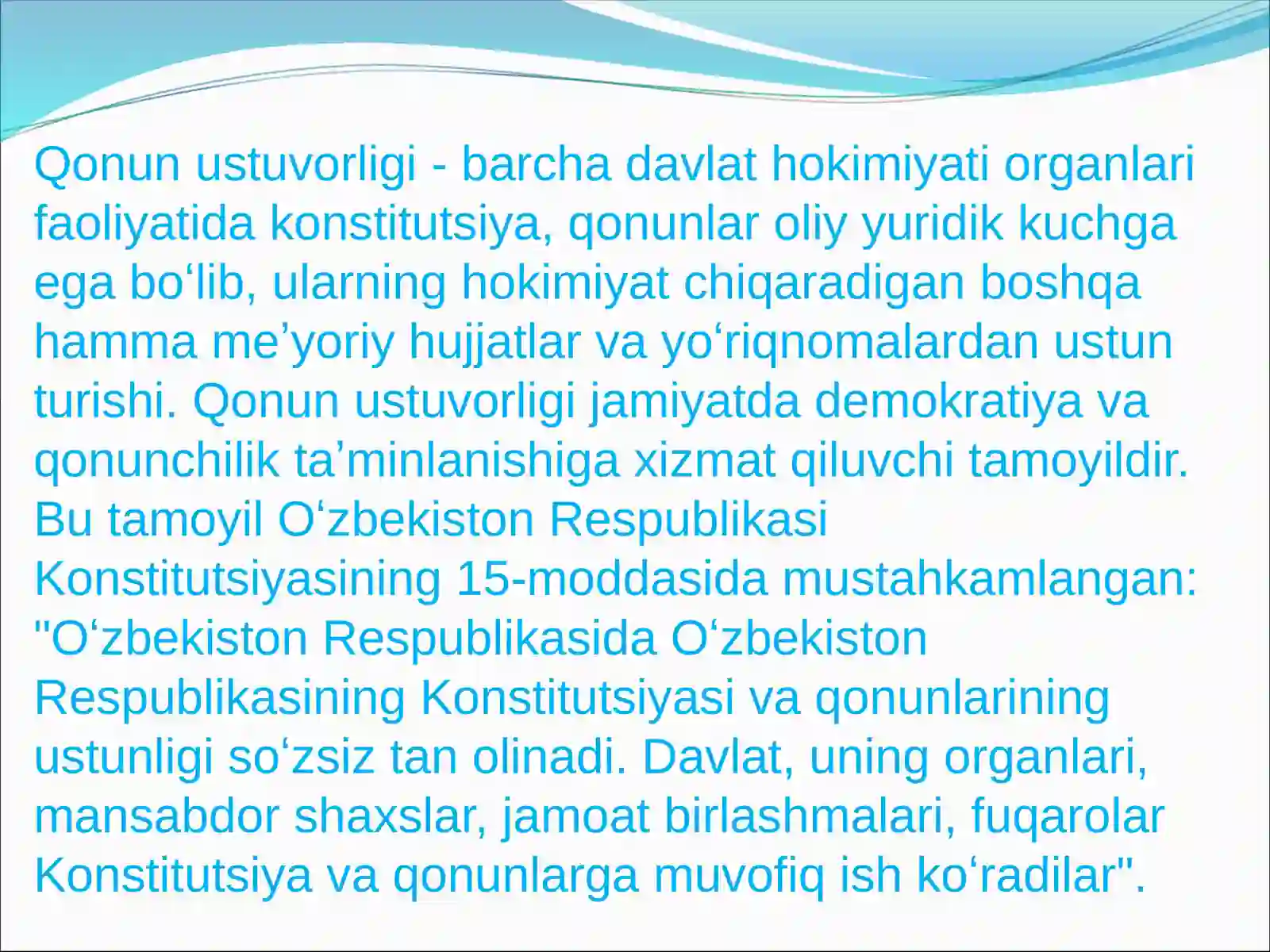 Qonun ustuvorligi - barcha davlat hokimiyati organlari faoliyatida konstitutsiya, qonunlar oliy yuridik kuchga ega bo‘lib, ularning hokimiyat chiqaradigan boshqa hamma me’yoriy hujjatlar va yo‘riqnomalardan ustun turishi. Qonun ustuvorligi jamiyatda demokratiya va qonunchilik ta’minlanishiga xizmat qiluvchi tamoyildir. Bu tamoyil O‘zbekiston Respublikasi Konstitutsiyasining 15-moddasida mustahkamlangan: "O‘zbekiston Respublikasida O‘zbekiston Respublikasining Konstitutsiyasi va qonunlarining ustunligi so‘zsiz tan olinadi. Davlat, uning organlari, mansabdor shaxslar, jamoat birlashmalari, fuqarolar Konstitutsiya va qonunlarga muvofiq ish ko‘radilar".